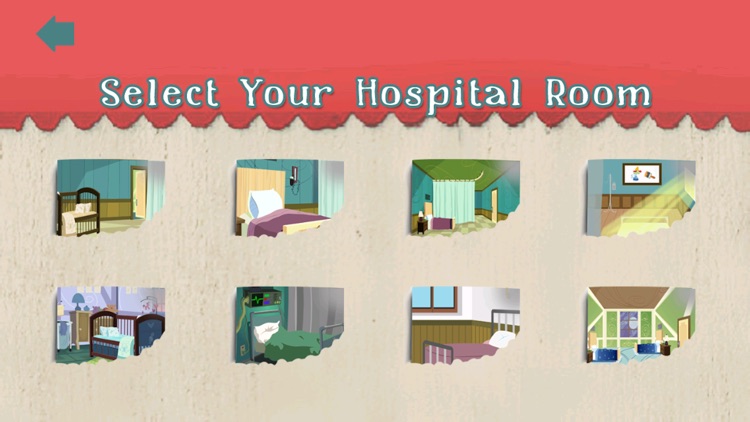 Select Your Hospital Room